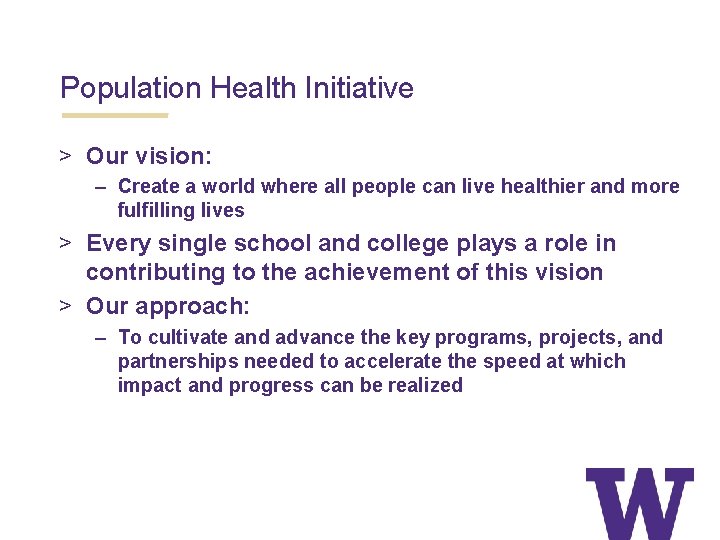 Population Health Initiative

> Our vision:

– Create a world where all people can live healthier and more fulfilling lives

> Every single school and college plays a role in contributing to the achievement of this vision

> Our approach:

– To cultivate and advance the key programs, projects, and partnerships needed to accelerate the speed at which impact and progress can be realized

W